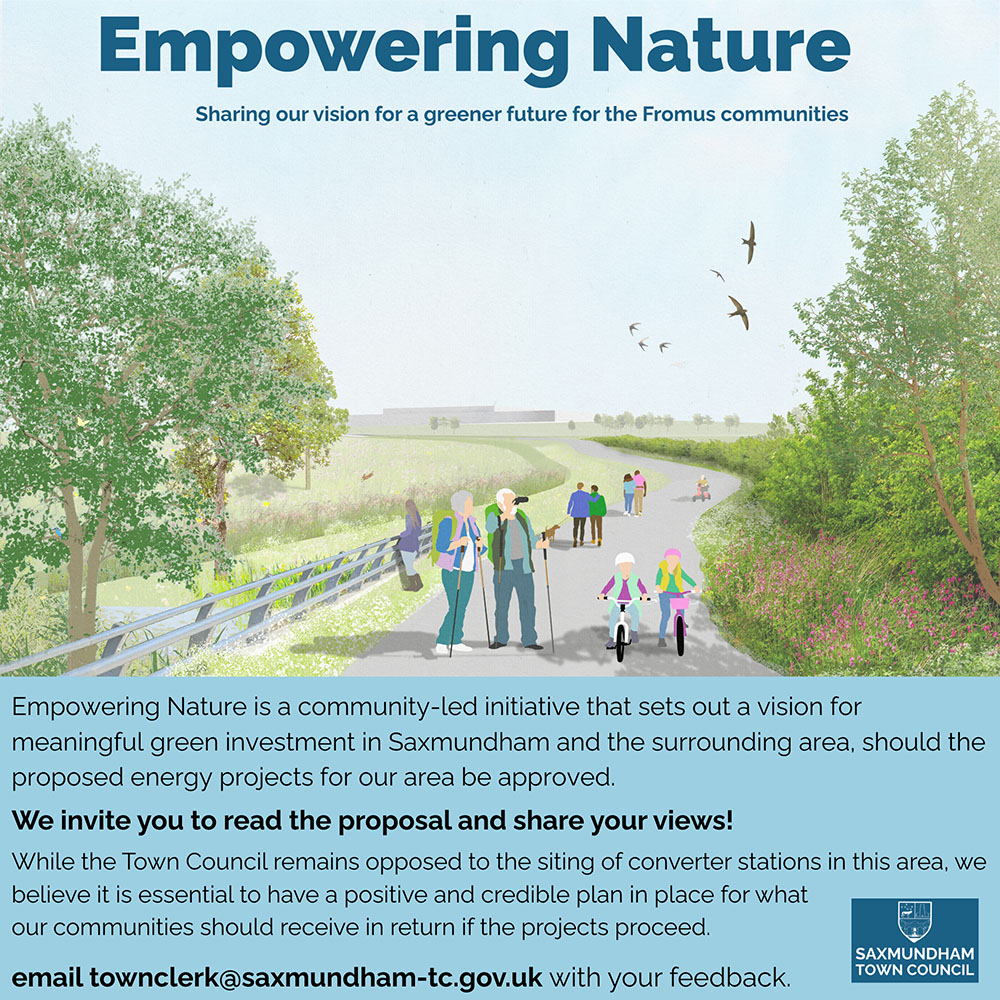 Empowering Nature

Sharing our vision for a greener future for the Fromus communities

Empowering Nature is a community-led initiative that sets out a vision for meaningful green investment in Saxmundham and the surrounding area, should the proposed energy projects for our area be approved.

We invite you to read the proposal and share your views!

While the Town Council remains opposed to the siting of converter stations in this area, we believe it is essential to have a positive and credible plan in place for what our communities should receive in return if the projects proceed.

email townclerk@saxmundham-tc.gov.uk with your feedback.

SAXMUNDHAM TOWN COUNCIL